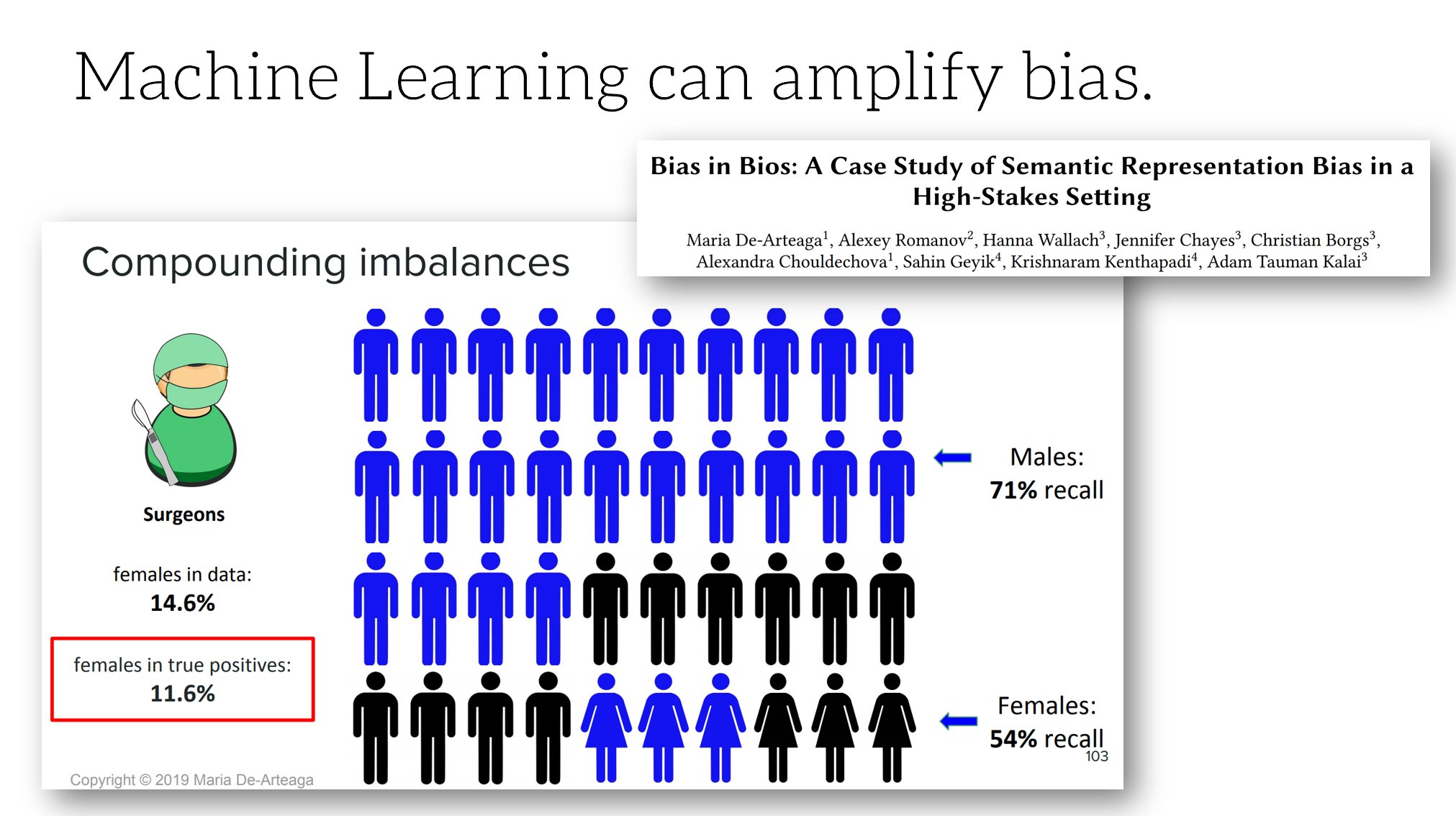 Machine Learning can amplify bias.

Bias in Bios: A Case Study of Semantic Representation Bias in a High-Stakes Setting

Maria De-Arteaga$^1$, Alexey Romanov$^2$, Hanna Wallach$^3$, Jennifer Chayes$^3$, Christian Borgs$^3$, Alexandra Chouldechova$^1$, Sahin Geyik$^4$, Krishnaram Kenthapadi$^4$, Adam Tauman Kalai$^3$

Compounding imbalances

Surgeons

females in data:
14.6%

females in true positives:
11.6%

Males:
71% recall

Females:
54% recall

103

Copyright © 2019 Maria De-Arteaga